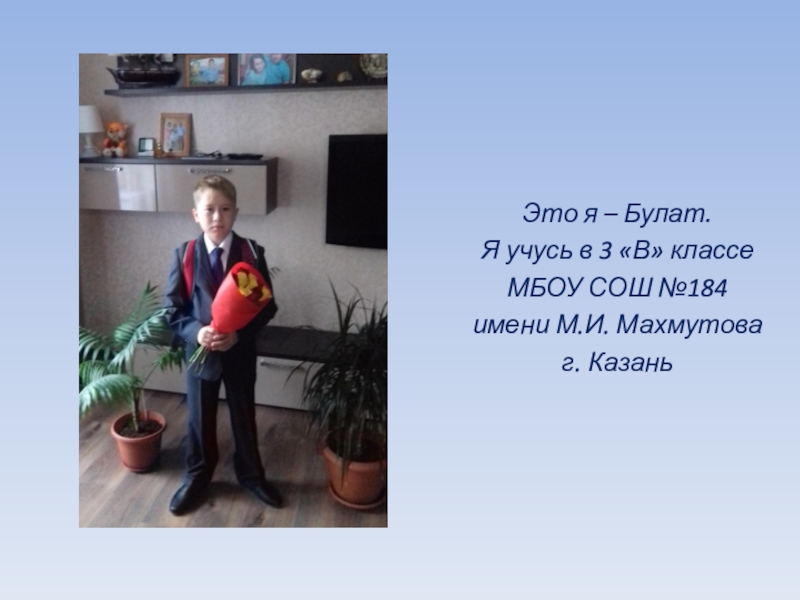 Это я – Булат.
Я учусь в 3 «В» классе
МБОУ СОШ №184
имени М.И. Махмутова
г. Казань